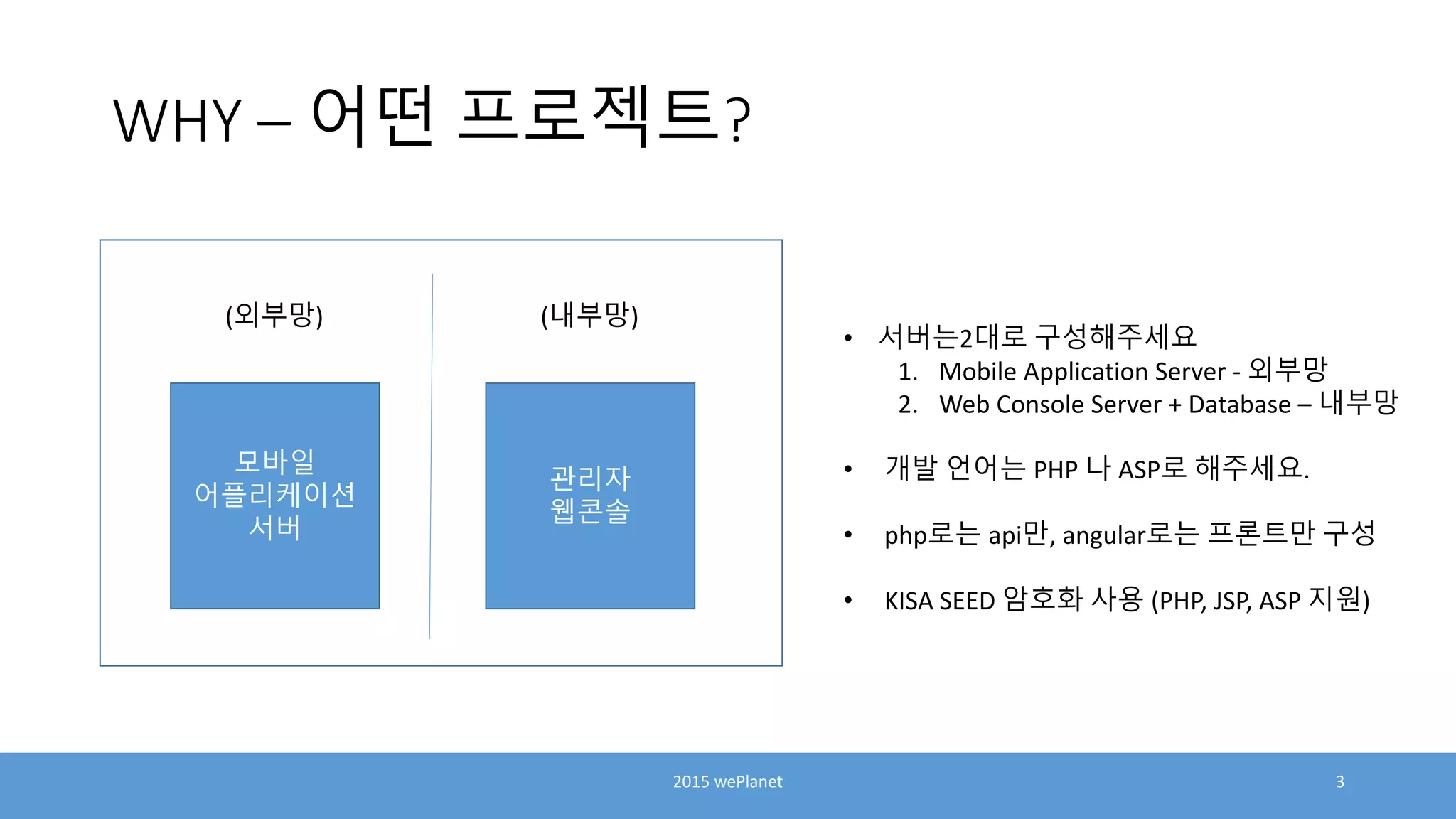 WHY – 어떤 프로젝트?

(외부망)

모바일 어플리케이션 서버

(내부망)

관리자 웹콘솔

• 서버는2대로 구성해주세요
1. Mobile Application Server - 외부망
2. Web Console Server + Database – 내부망

• 개발 언어는 PHP 나 ASP로 해주세요.

• php로는 api만, angular로는 프론트만 구성

• KISA SEED 암호화 사용 (PHP, JSP, ASP 지원)

2015 wePlanet

3